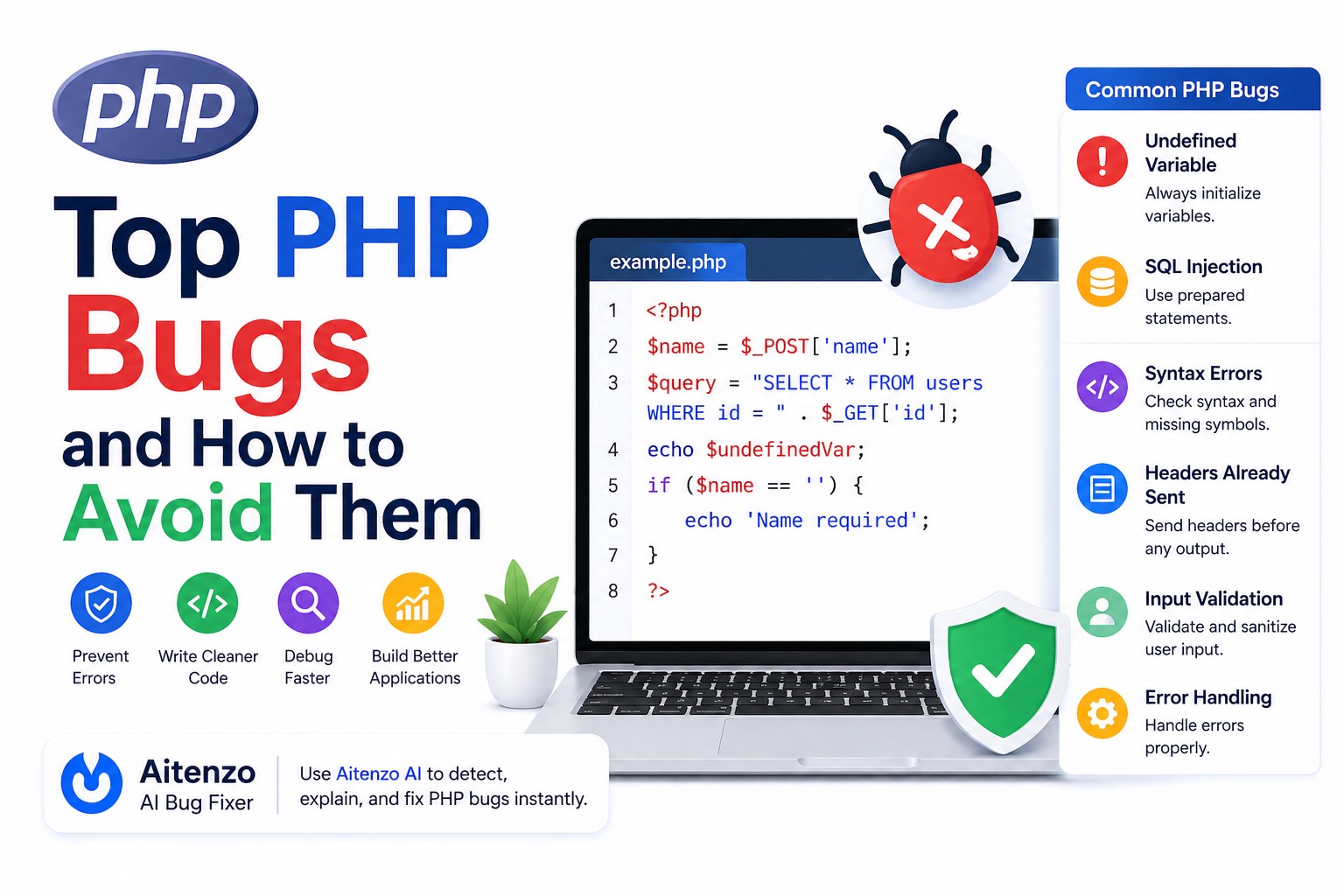 php

Top PHP Bugs and How to Avoid Them

Prevent Errors

Write Cleaner Code

Debug Faster

Build Better Applications

Aitenzo
AI Bug Fixer

Use Aitenzo AI to detect, explain, and fix PHP bugs instantly.

example.php

1 <?php
2 $name = $_POST['name'];
3 $query = "SELECT * FROM users WHERE id = " . $_GET['id'];
4 echo $undefinedVar;
5 if ($name == '') {
6 echo 'Name required';
7 }
8 ?>

Common PHP Bugs

Undefined Variable
Always initialize variables.

SQL Injection
Use prepared statements.

Syntax Errors
Check syntax and missing symbols.

Headers Already Sent
Send headers before any output.

Input Validation
Validate and sanitize user input.

Error Handling
Handle errors properly.